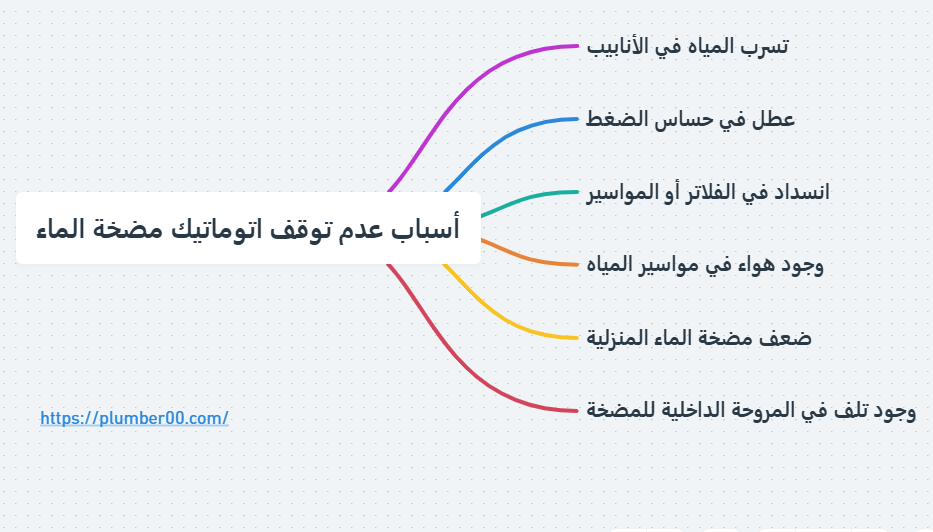 أسباب عدم توقف اتوماتيك مضخة الماء

تسرب المياه في الأنابيب

عطل في حساس الضغط

انسداد في الفلاتر أو المواسير

وجود هواء في مواسير المياه

ضعف مضخة الماء المنزلية

وجود تلف في المروحة الداخلية للمضخة

https://plumber00.com/